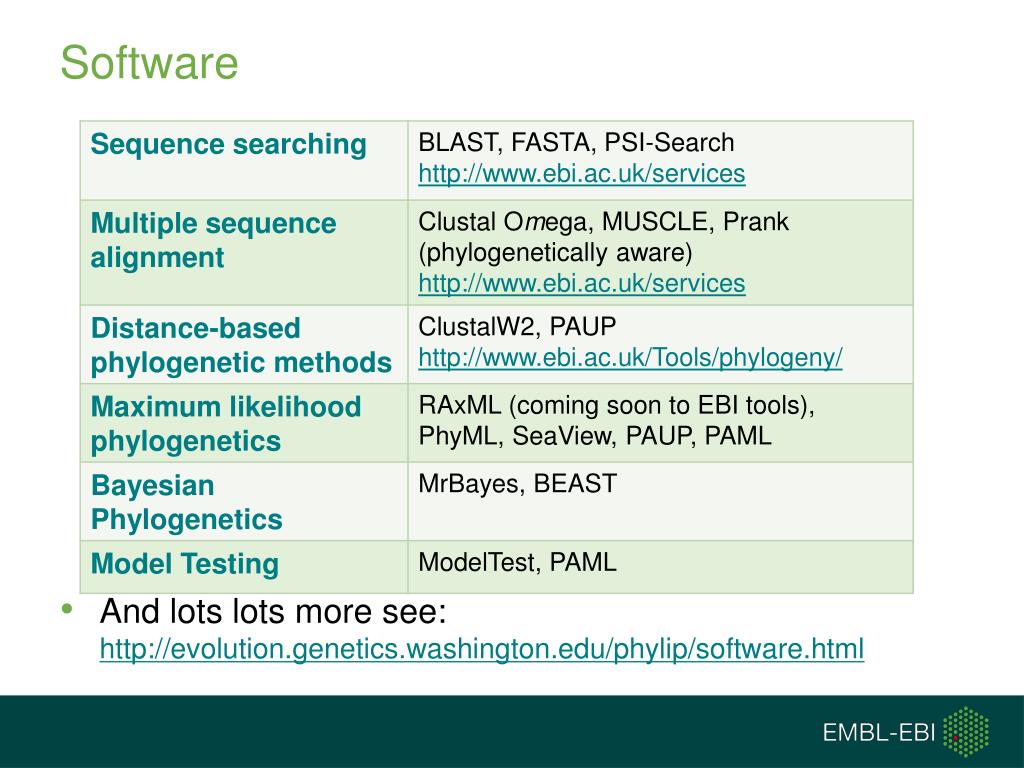 Software

| Sequence searching | BLAST, FASTA, PSI-Search http://www.ebi.ac.uk/services |
|---|---|
| Multiple sequence alignment | Clustal Omega, MUSCLE, Prank (phylogenetically aware) http://www.ebi.ac.uk/services |
| Distance-based phylogenetic methods | ClustalW2, PAUP http://www.ebi.ac.uk/Tools/phylogeny/ |
| Maximum likelihood phylogenetics | RAxML (coming soon to EBI tools), PhyML, SeaView, PAUP, PAML |
| Bayesian Phylogenetics | MrBayes, BEAST |
| Model Testing | ModelTest, PAML |

• And lots lots more see: http://evolution.genetics.washington.edu/phylip/software.html

EMBL-EBI